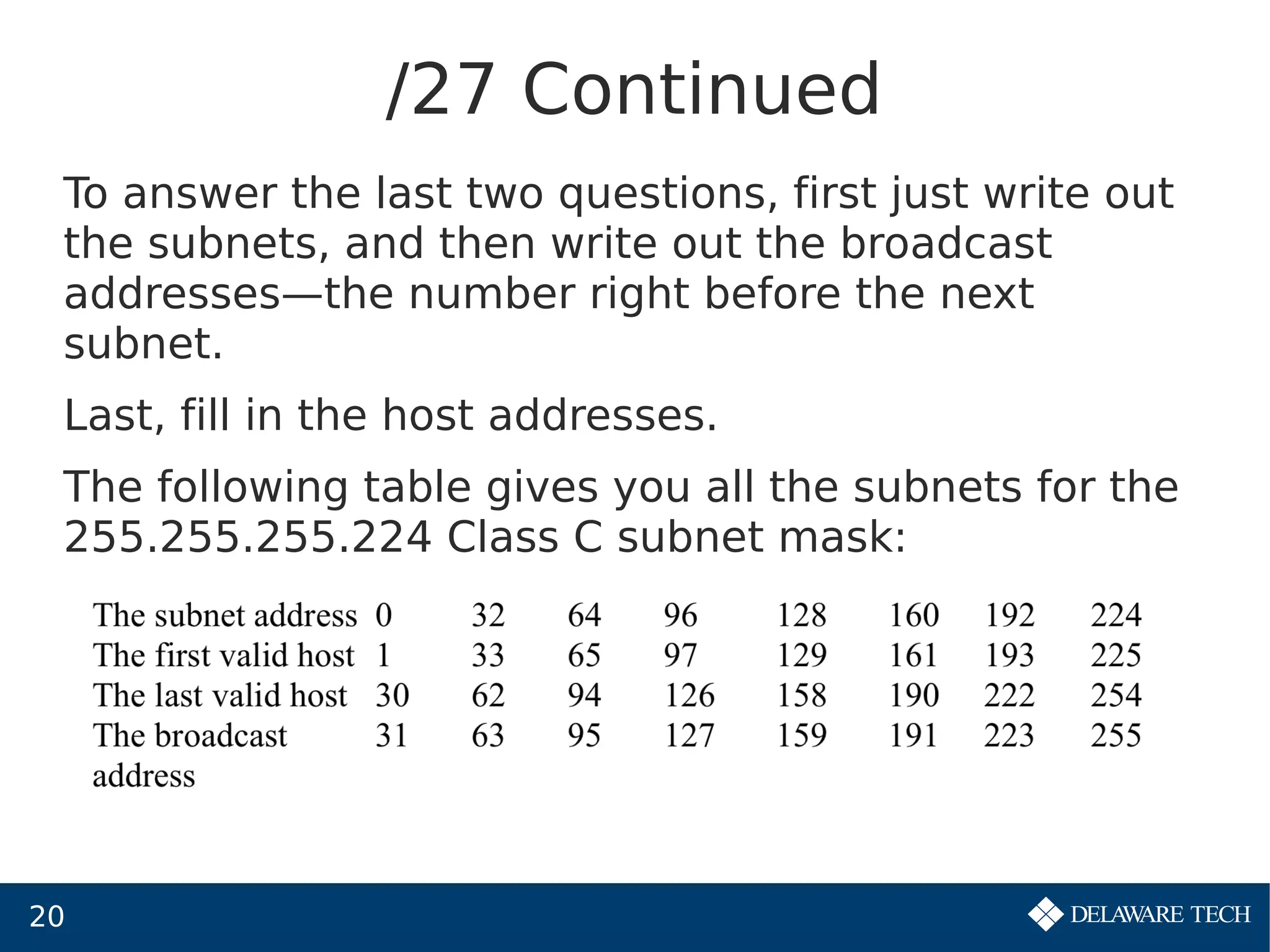 /27 Continued

To answer the last two questions, first just write out the subnets, and then write out the broadcast addresses—the number right before the next subnet.

Last, fill in the host addresses.

The following table gives you all the subnets for the 255.255.255.224 Class C subnet mask:

| The subnet address | 0 | 32 | 64 | 96 | 128 | 160 | 192 | 224 |
|---|---|---|---|---|---|---|---|---|
| The first valid host | 1 | 33 | 65 | 97 | 129 | 161 | 193 | 225 |
| The last valid host | 30 | 62 | 94 | 126 | 158 | 190 | 222 | 254 |
| The broadcast address | 31 | 63 | 95 | 127 | 159 | 191 | 223 | 255 |

20

DELAWARE TECH